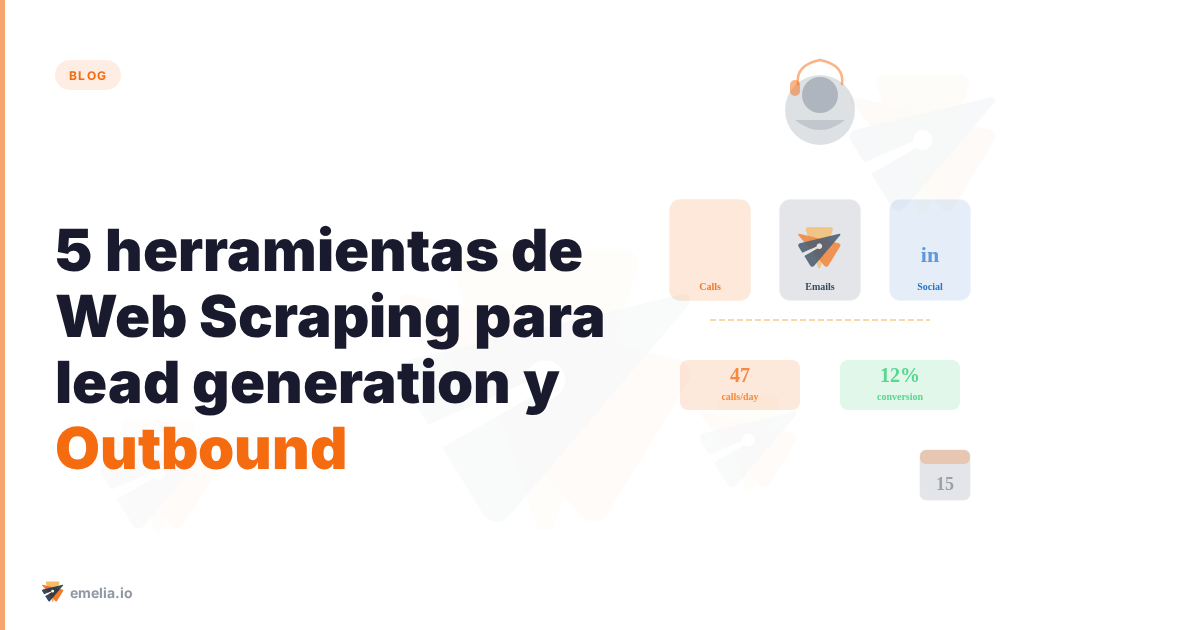 BLOG

5 herramientas de Web Scraping para lead generation y Outbound

Calls

Emails

in

Social

47
calls/day

12%
conversion

15

emelia.io